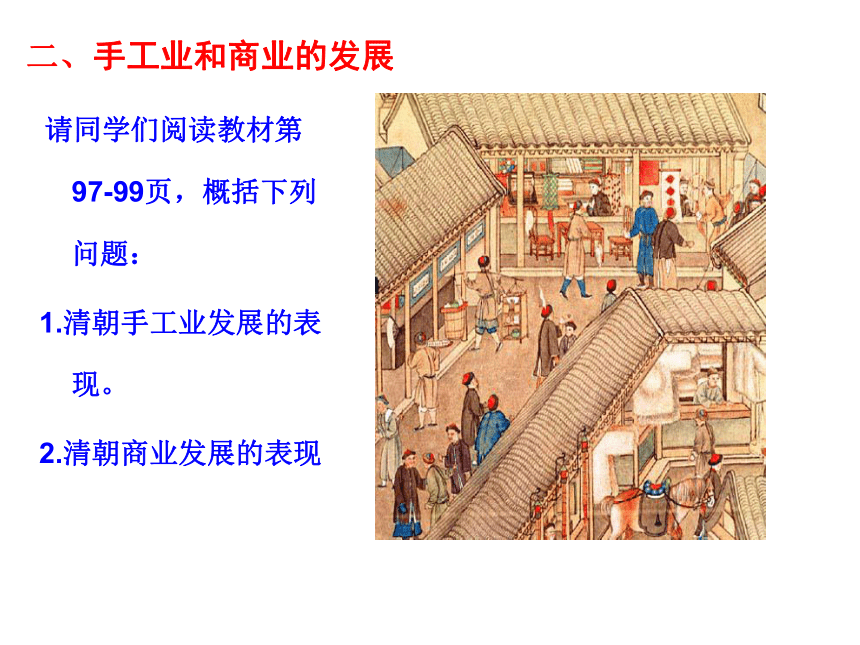 二、手工业和商业的发展

请同学们阅读教材第97-99页，概括下列问题：

1.清朝手工业发展的表现。

2.清朝商业发展的表现